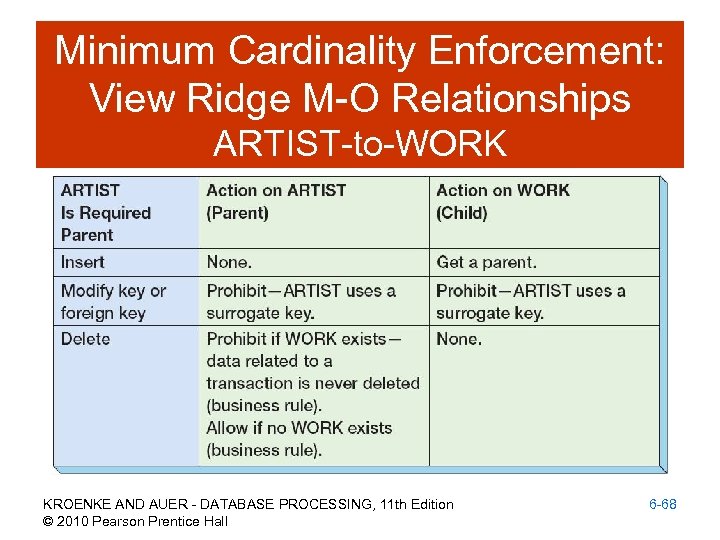 Minimum Cardinality Enforcement: View Ridge M-O Relationships
ARTIST-to-WORK

| ARTIST Is Required Parent | Action on ARTIST (Parent) | Action on WORK (Child) |
|---|---|---|
| Insert | None. | Get a parent. |
| Modify key or foreign key | Prohibit—ARTIST uses a surrogate key. | Prohibit—ARTIST uses a surrogate key. |
| Delete | Prohibit if WORK exists—data related to a transaction is never deleted (business rule). Allow if no WORK exists (business rule). | None. |

KROENKE AND AUER - DATABASE PROCESSING, 11th Edition
© 2010 Pearson Prentice Hall

6-68